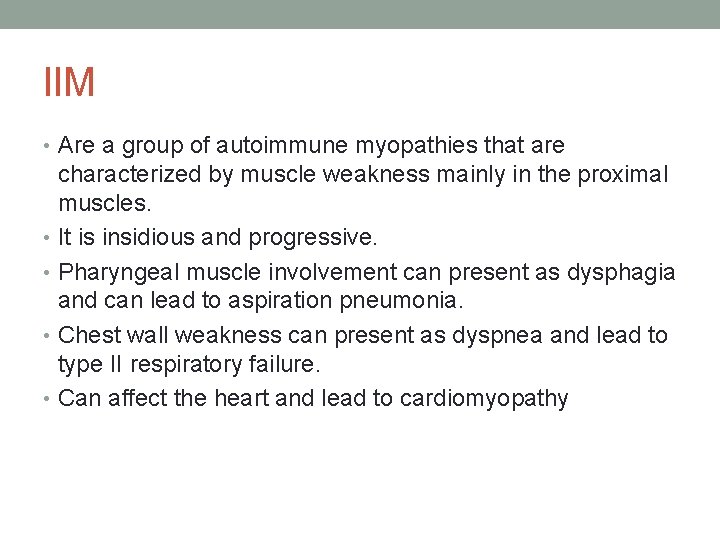 IIM

• Are a group of autoimmune myopathies that are characterized by muscle weakness mainly in the proximal muscles.
• It is insidious and progressive.
• Pharyngeal muscle involvement can present as dysphagia and can lead to aspiration pneumonia.
• Chest wall weakness can present as dyspnea and lead to type II respiratory failure.
• Can affect the heart and lead to cardiomyopathy